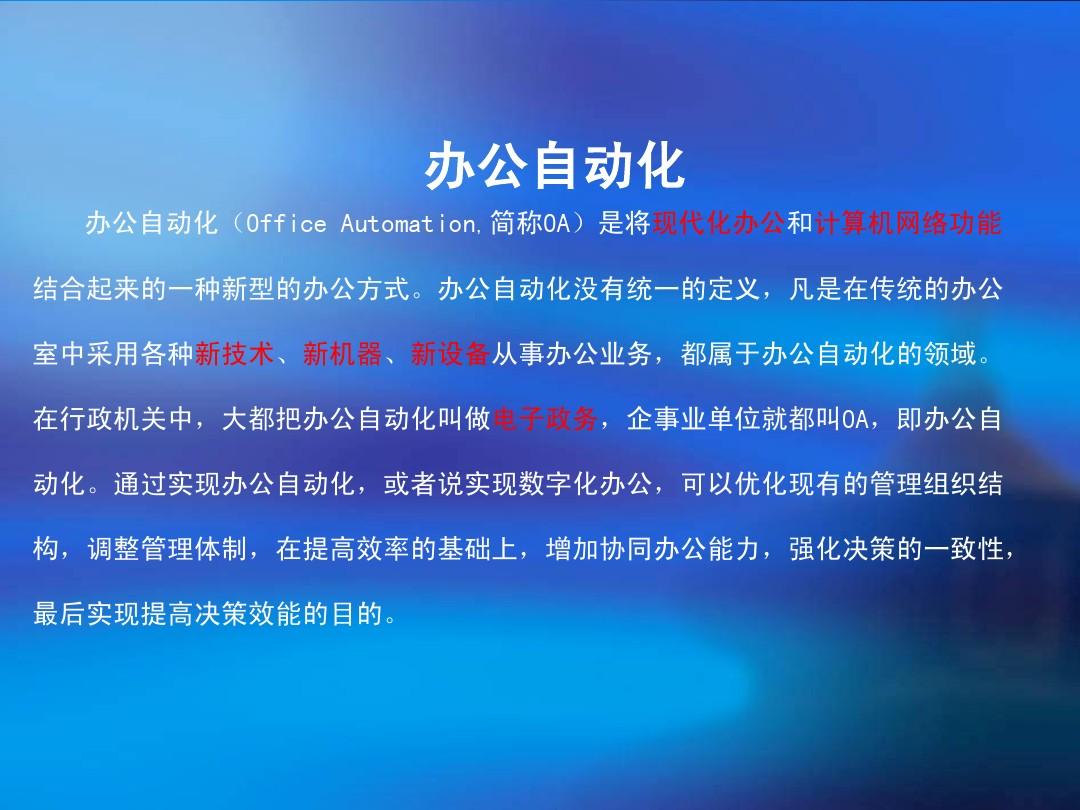 办公自动化

办公自动化（Office Automation,简称OA）是将现代化办公和计算机网络功能结合起来的一种新型的办公方式。办公自动化没有统一的定义，凡是在传统的办公室中采用各种新技术、新机器、新设备从事办公业务，都属于办公自动化的领域。在行政机关中，大都把办公自动化叫做电子政务，企事业单位就都叫OA，即办公自动化。通过实现办公自动化，或者说实现数字化办公，可以优化现有的管理组织结构，调整管理体制，在提高效率的基础上，增加协同办公能力，强化决策的一致性，最后实现提高决策效能的目的。